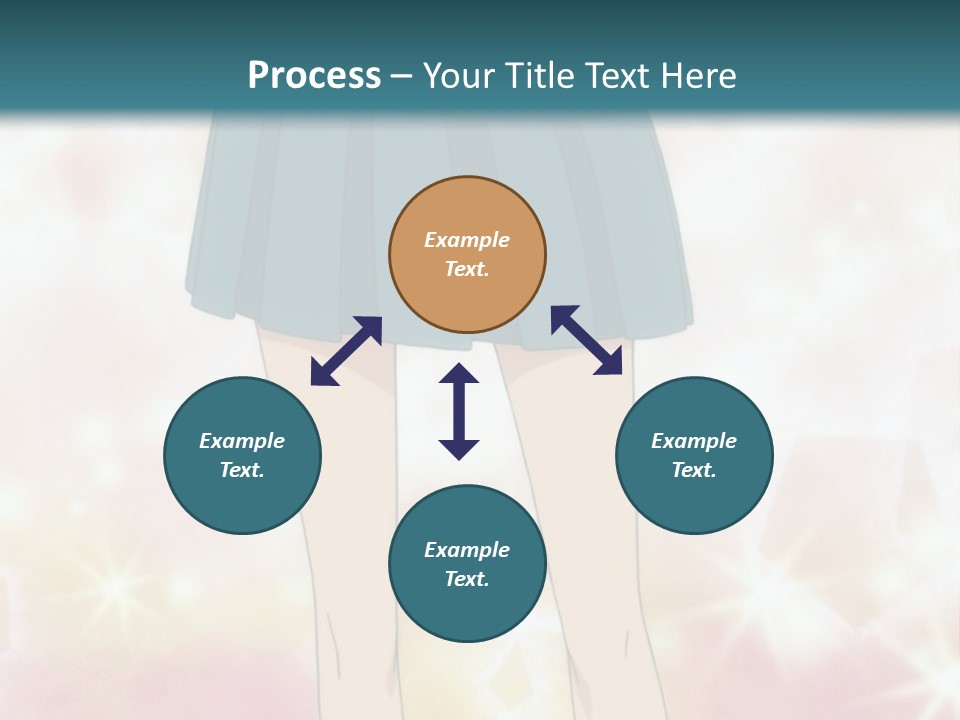 Process – Your Title Text Here

Example Text.

Example Text.

Example Text.

Example Text.